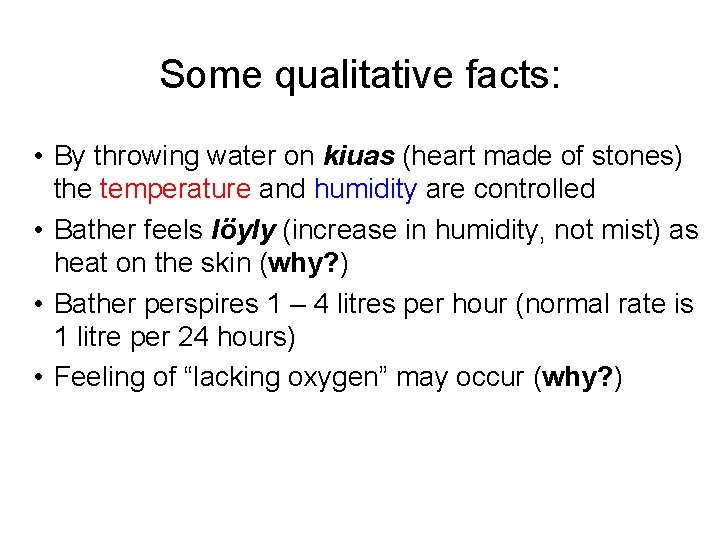 Some qualitative facts:

• By throwing water on kiuas (heart made of stones) the temperature and humidity are controlled

• Bather feels löyly (increase in humidity, not mist) as heat on the skin (why?)

• Bather perspires 1 – 4 litres per hour (normal rate is 1 litre per 24 hours)

• Feeling of “lacking oxygen” may occur (why?)